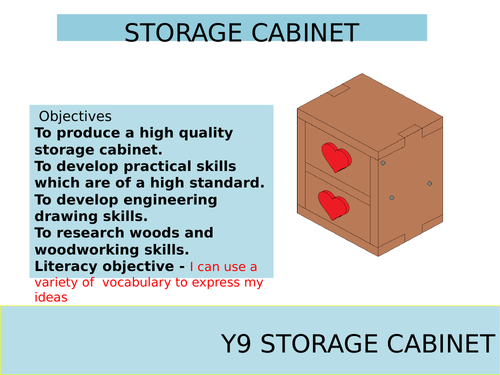 STORAGE CABINET

Objectives
To produce a high quality storage cabinet.
To develop practical skills which are of a high standard.
To develop engineering drawing skills.
To research woods and woodworking skills.
Literacy objective - I can use a variety of vocabulary to express my ideas

Y9 STORAGE CABINET